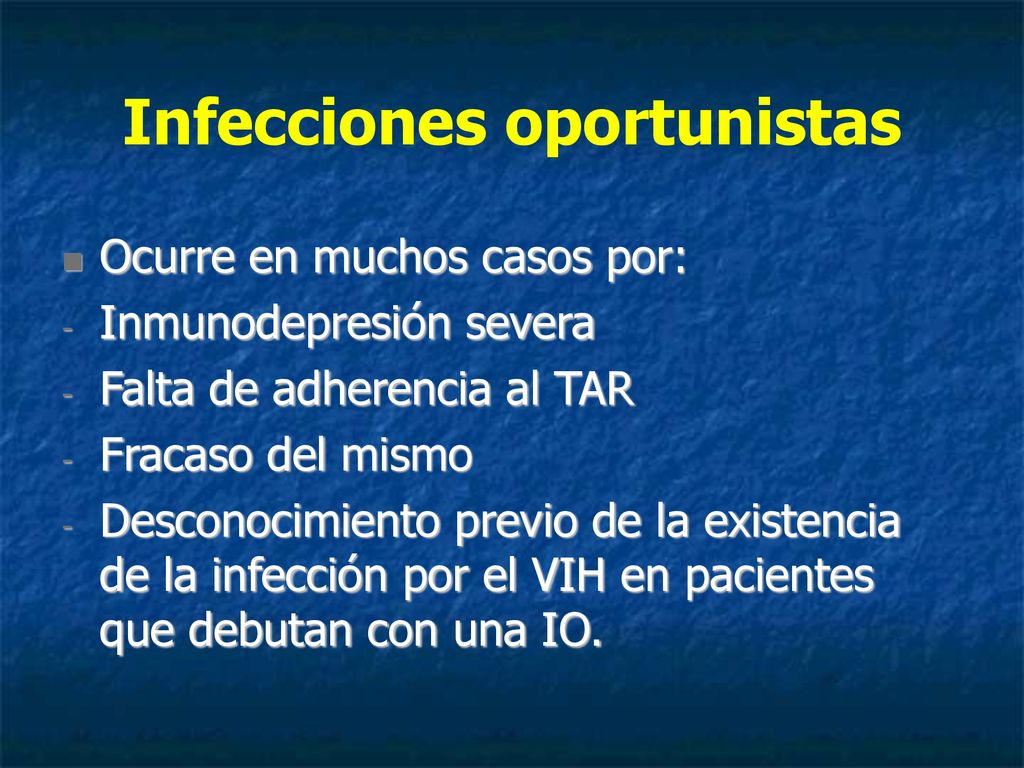 Infecciones oportunistas

Ocurre en muchos casos por:
- Inmunodepresión severa
- Falta de adherencia al TAR
- Fracaso del mismo
- Desconocimiento previo de la existencia de la infección por el VIH en pacientes que debutan con una IO.